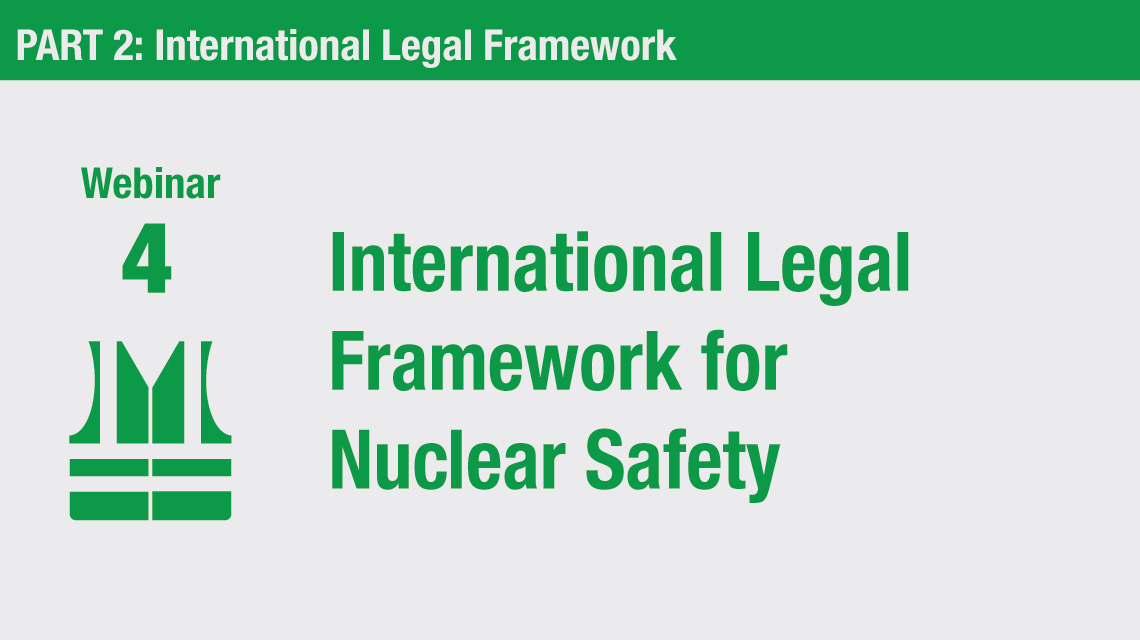 PART 2: International Legal Framework

Webinar
4

International Legal Framework for Nuclear Safety